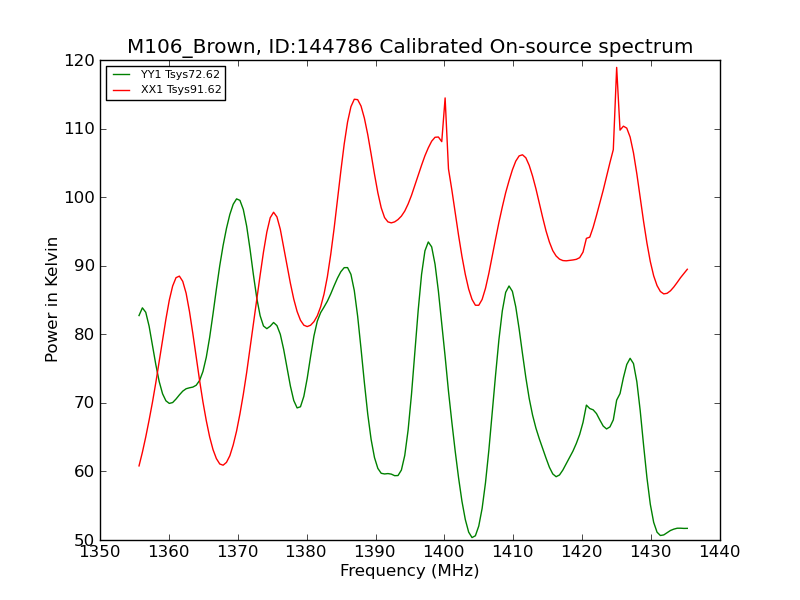 M106_Brown, ID:144786 Calibrated On-source spectrum

YY1 Tsys72.62
XX1 Tsys91.62

Power in Kelvin

120
110
100
90
80
70
60
50

1350 1360 1370 1380 1390 1400 1410 1420 1430 1440

Frequency (MHz)